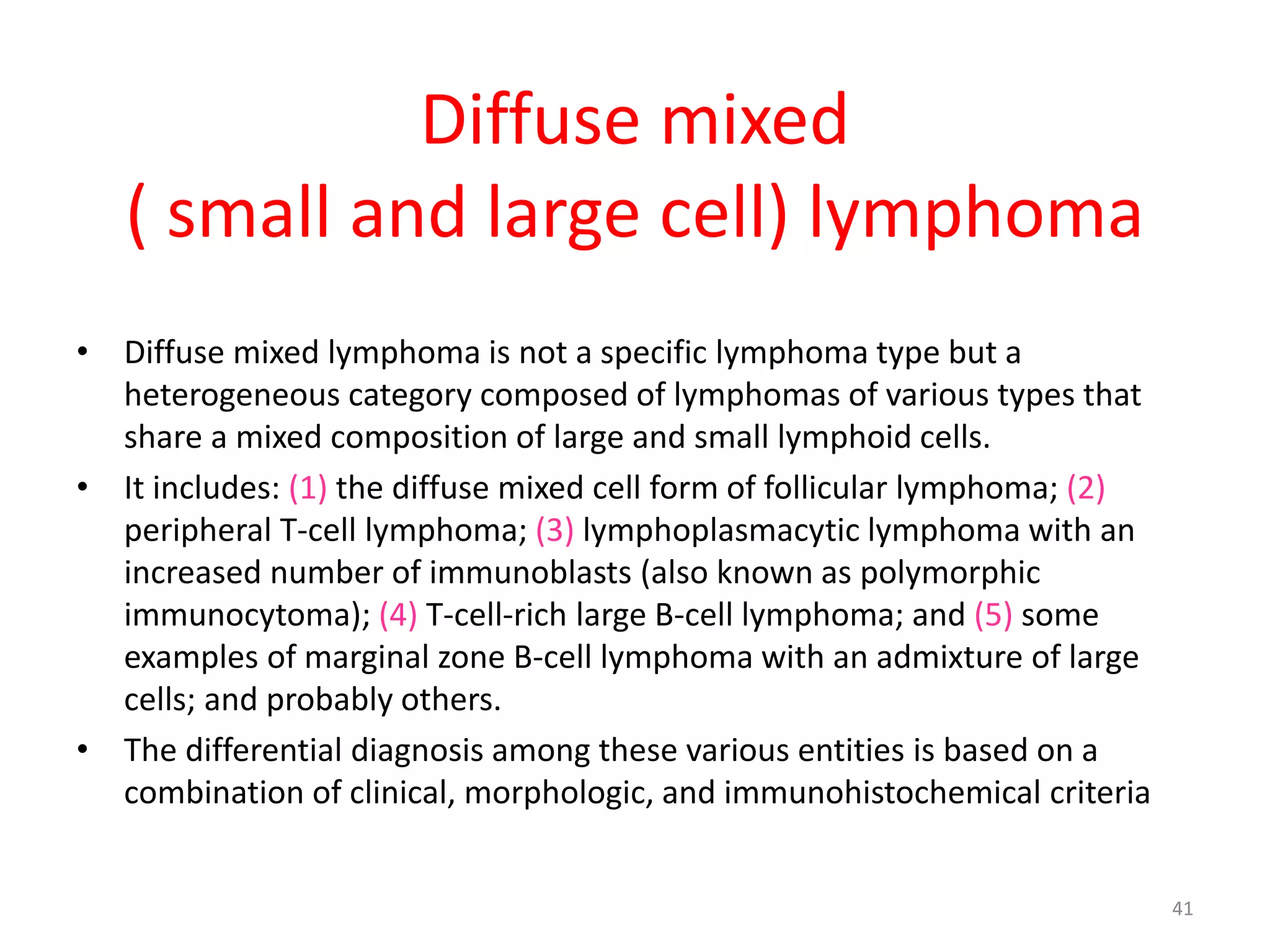 Diffuse mixed
( small and large cell) lymphoma

• Diffuse mixed lymphoma is not a specific lymphoma type but a heterogeneous category composed of lymphomas of various types that share a mixed composition of large and small lymphoid cells.

• It includes: (1) the diffuse mixed cell form of follicular lymphoma; (2) peripheral T-cell lymphoma; (3) lymphoplasmacytic lymphoma with an increased number of immunoblasts (also known as polymorphic immunocytoma); (4) T-cell-rich large B-cell lymphoma; and (5) some examples of marginal zone B-cell lymphoma with an admixture of large cells; and probably others.

• The differential diagnosis among these various entities is based on a combination of clinical, morphologic, and immunohistochemical criteria

41